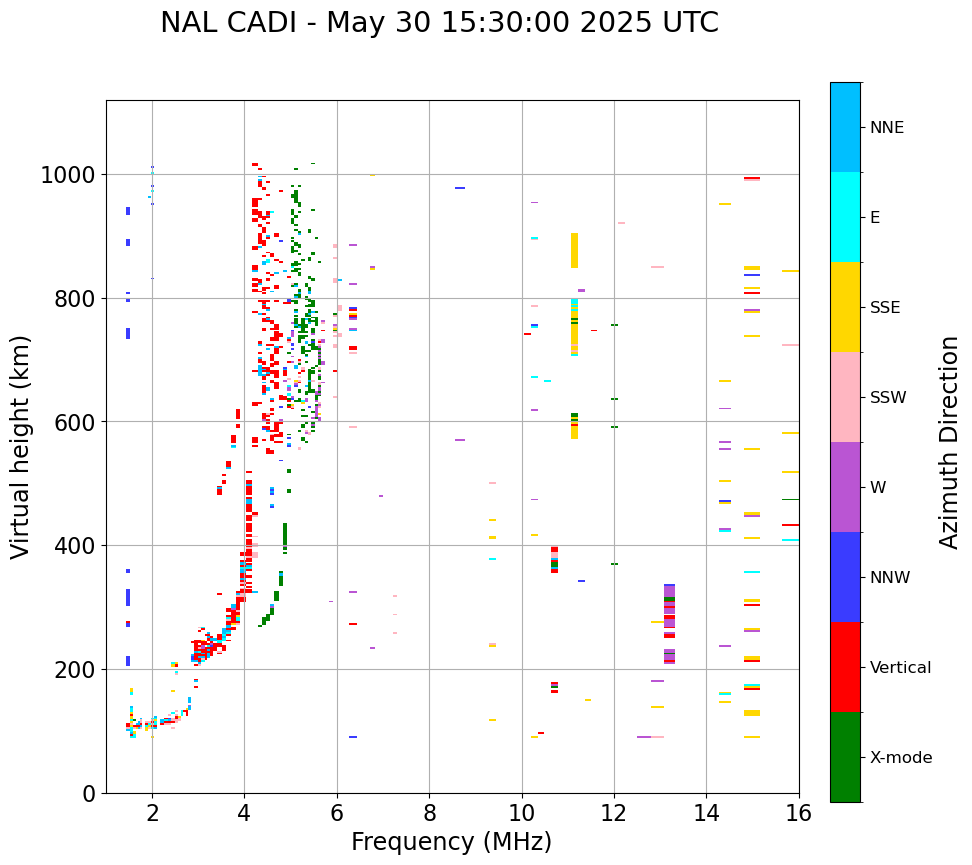 NAL CADI - May 30 15:30:00 2025 UTC

Virtual height (km)

1000
800
600
400
200
0

2
4
6
8
10
12
14
16

Frequency (MHz)

NNE
E
SSE
SSW
W
NNW
Vertical
X-mode

Azimuth Direction